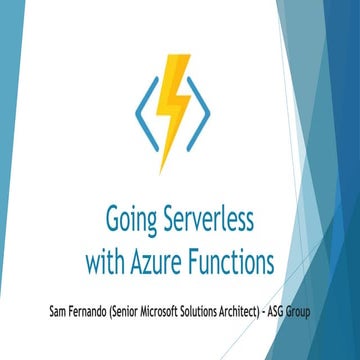 Going Serverless with Azure Functions

Sam Fernando (Senior Microsoft Solutions Architect) - ASG Group